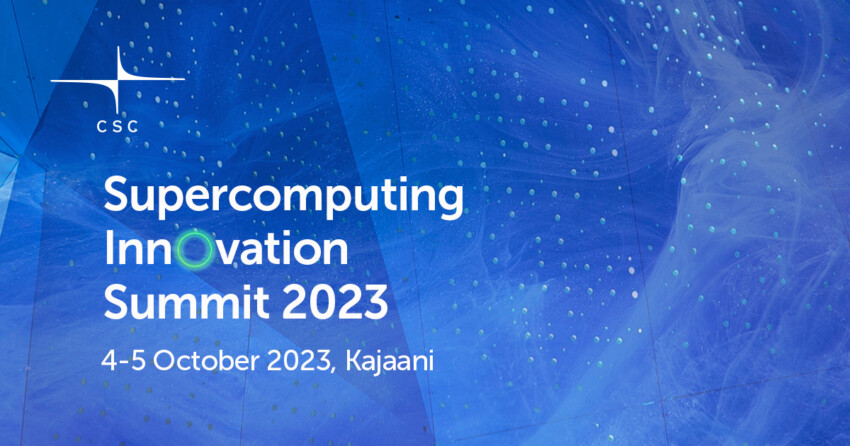 CSC

Supercomputing Innovation Summit 2023

4-5 October 2023, Kajaani